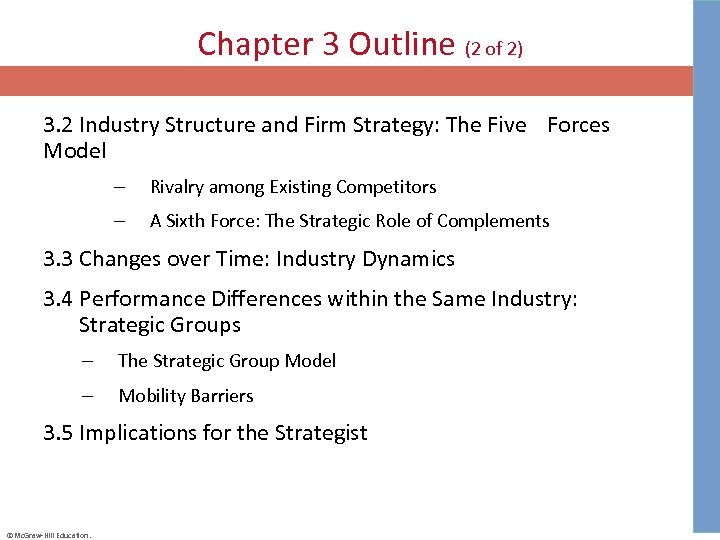 Chapter 3 Outline (2 of 2)

3.2 Industry Structure and Firm Strategy: The Five Forces Model

– Rivalry among Existing Competitors

– A Sixth Force: The Strategic Role of Complements

3.3 Changes over Time: Industry Dynamics

3.4 Performance Differences within the Same Industry: Strategic Groups

– The Strategic Group Model

– Mobility Barriers

3.5 Implications for the Strategist

© McGraw-Hill Education.